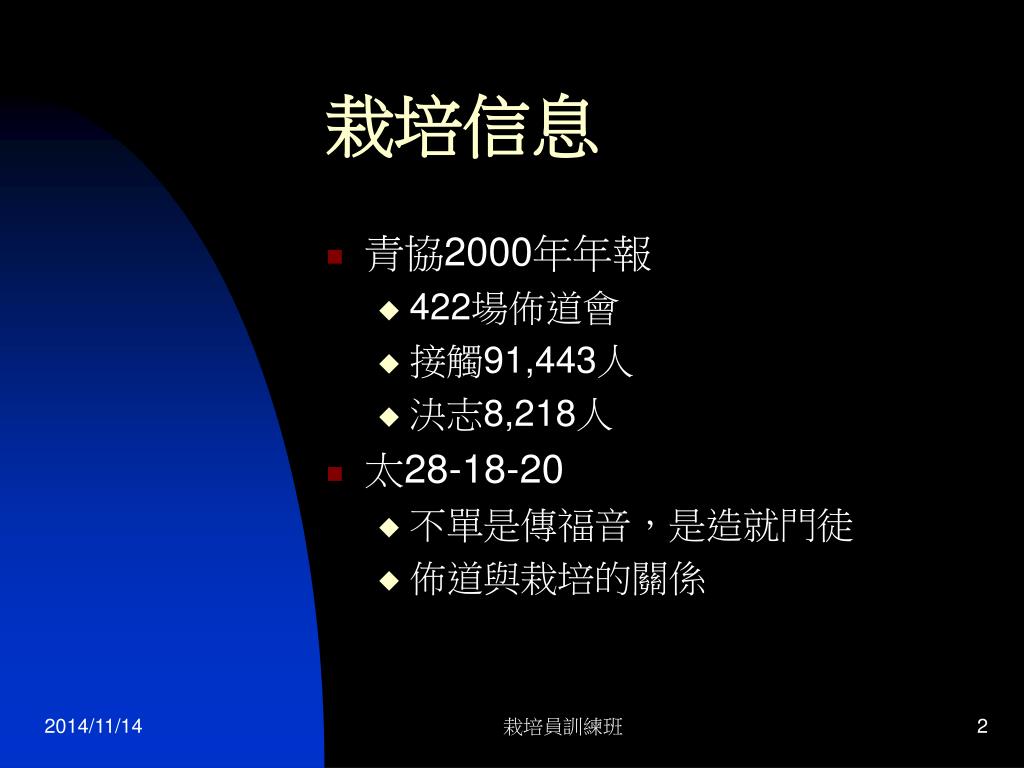 栽培信息

青協2000年年報
422場佈道會
接觸91,443人
決志8,218人
太28-18-20
不單是傳福音，是造就門徒
佈道與栽培的關係

2014/11/14
栽培員訓練班
2